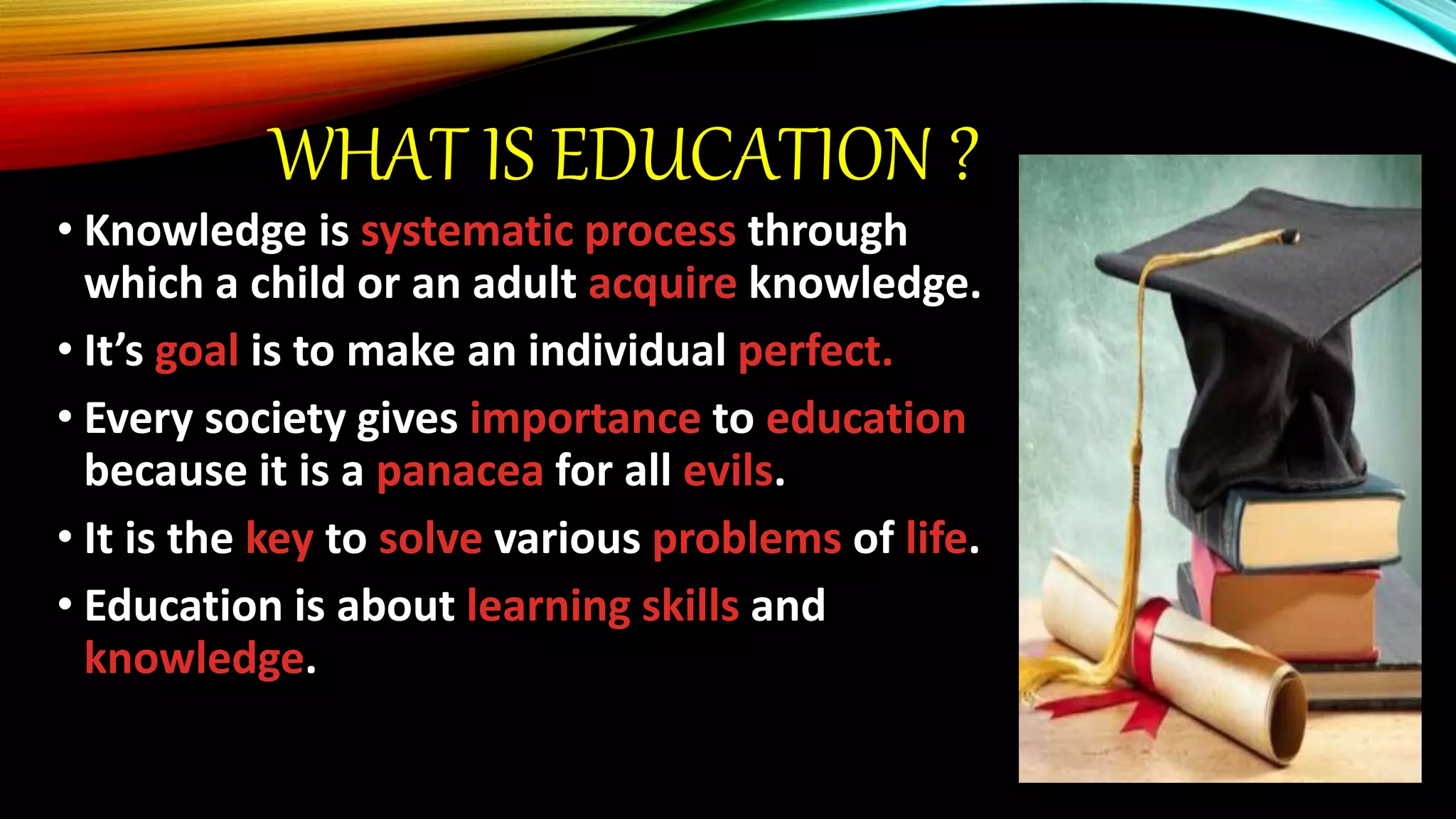 WHAT IS EDUCATION ?

• Knowledge is systematic process through which a child or an adult acquire knowledge.

• It's goal is to make an individual perfect.

• Every society gives importance to education because it is a panacea for all evils.

• It is the key to solve various problems of life.

• Education is about learning skills and knowledge.